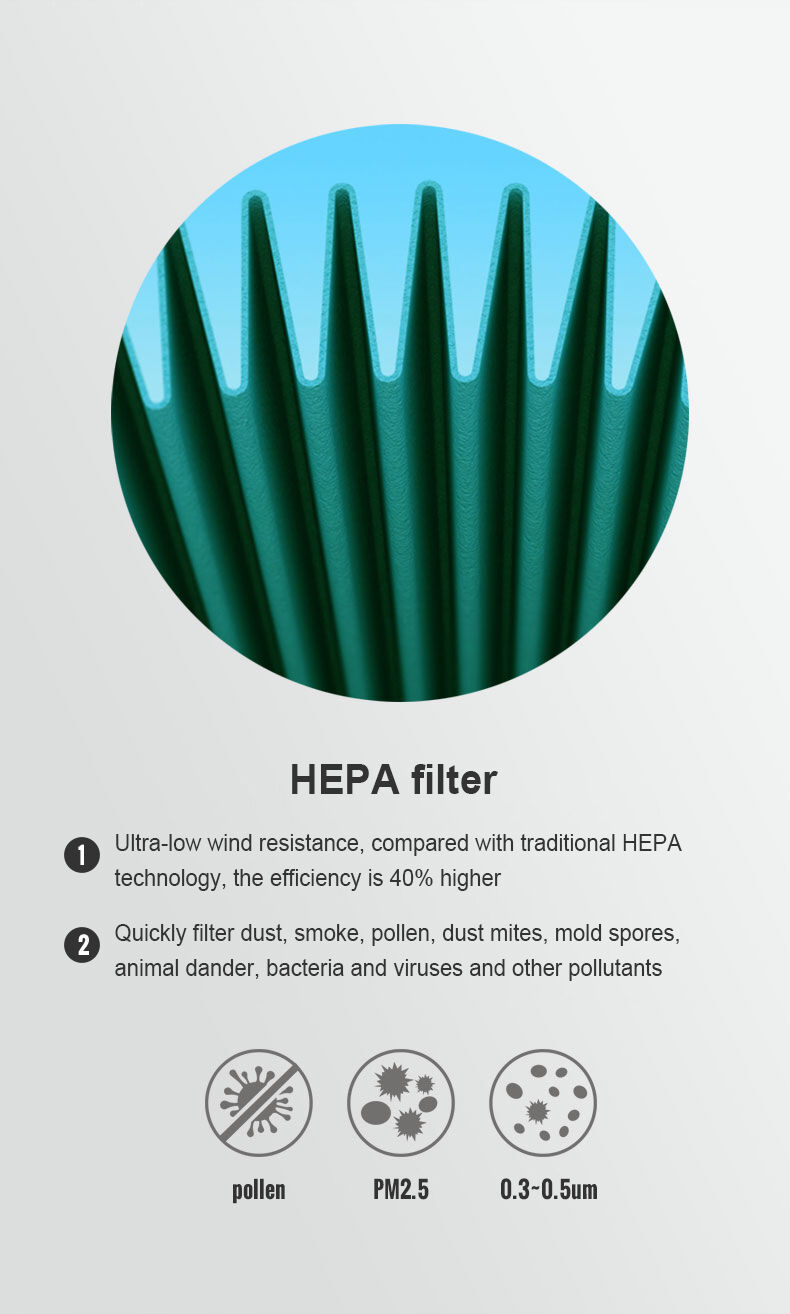 HEPA filter

1 Ultra-low wind resistance, compared with traditional HEPA technology, the efficiency is 40% higher

2 Quickly filter dust, smoke, pollen, dust mites, mold spores, animal dander, bacteria and viruses and other pollutants

pollen

PM2.5

0.3~0.5um